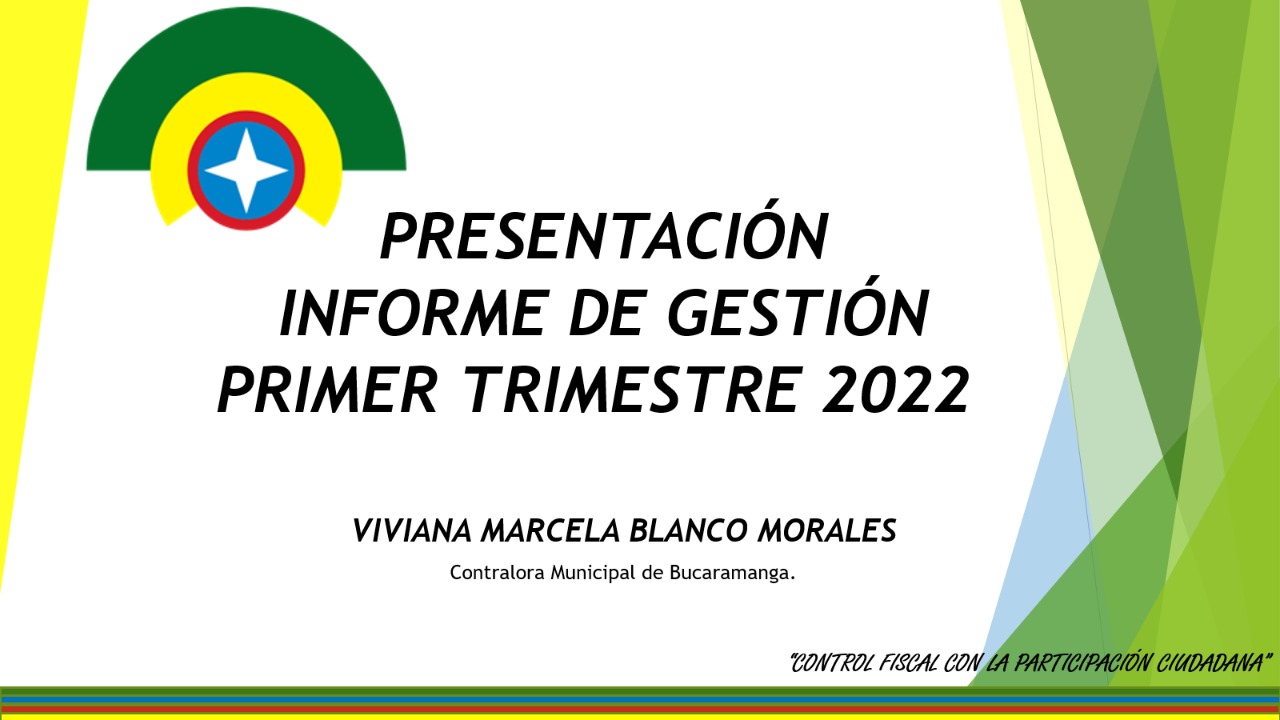 PRESENTACIÓN
INFORME DE GESTIÓN
PRIMER TRIMESTRE 2022

VIVIANA MARCELA BLANCO MORALES
Contralora Municipal de Bucaramanga.

"CONTROL FISCAL CON LA PARTICIPACIÓN CIUDADANA"